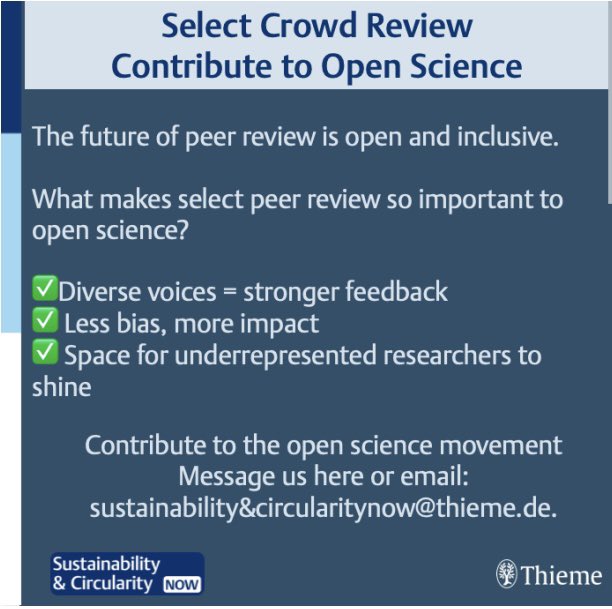 Select Crowd Review
Contribute to Open Science

The future of peer review is open and inclusive.

What makes select peer review so important to open science?

✅Diverse voices = stronger feedback
✅ Less bias, more impact
✅ Space for underrepresented researchers to shine

Contribute to the open science movement
Message us here or email:
sustainability&circularitynow@thieme.de.

Sustainability & Circularity NOW

Thieme